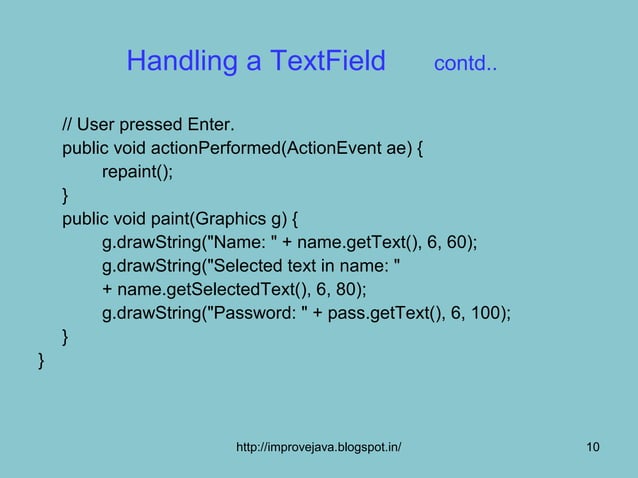 Handling a TextField contd..

// User pressed Enter.
public void actionPerformed(ActionEvent ae) {
repaint();
}
public void paint(Graphics g) {
g.drawString("Name: " + name.getText(), 6, 60);
g.drawString("Selected text in name: "
+ name.getSelectedText(), 6, 80);
g.drawString("Password: " + pass.getText(), 6, 100);
}
}

http://improvejava.blogspot.in/ 10